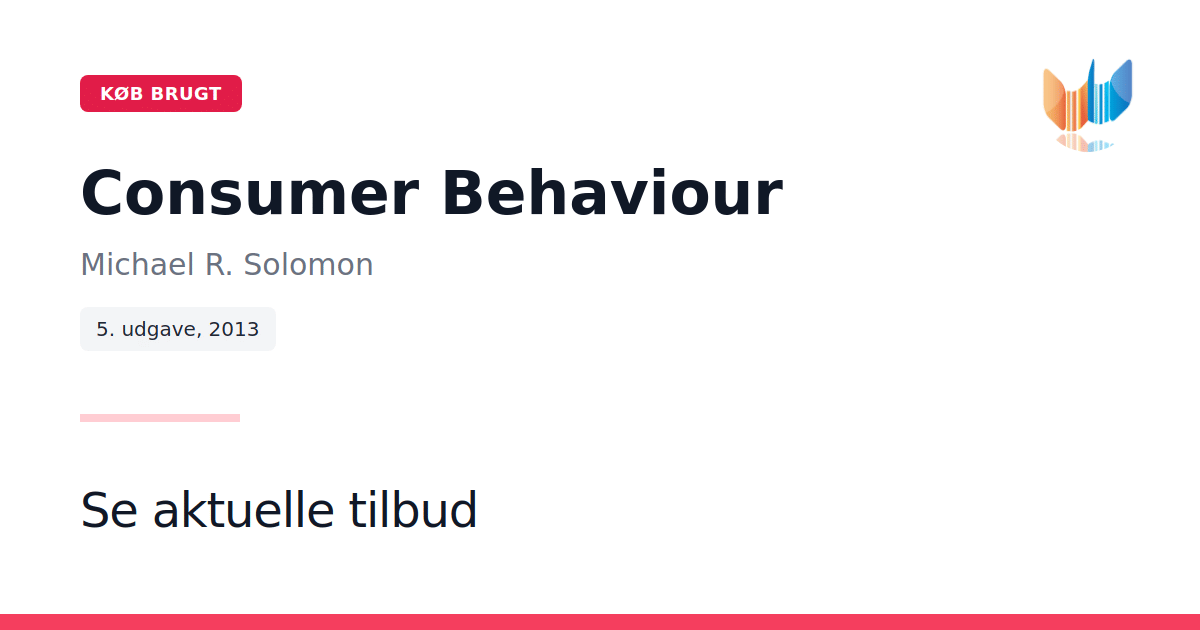 KØB BRUGT

Consumer Behaviour

Michael R. Solomon

5. udgave, 2013

Se aktuelle tilbud